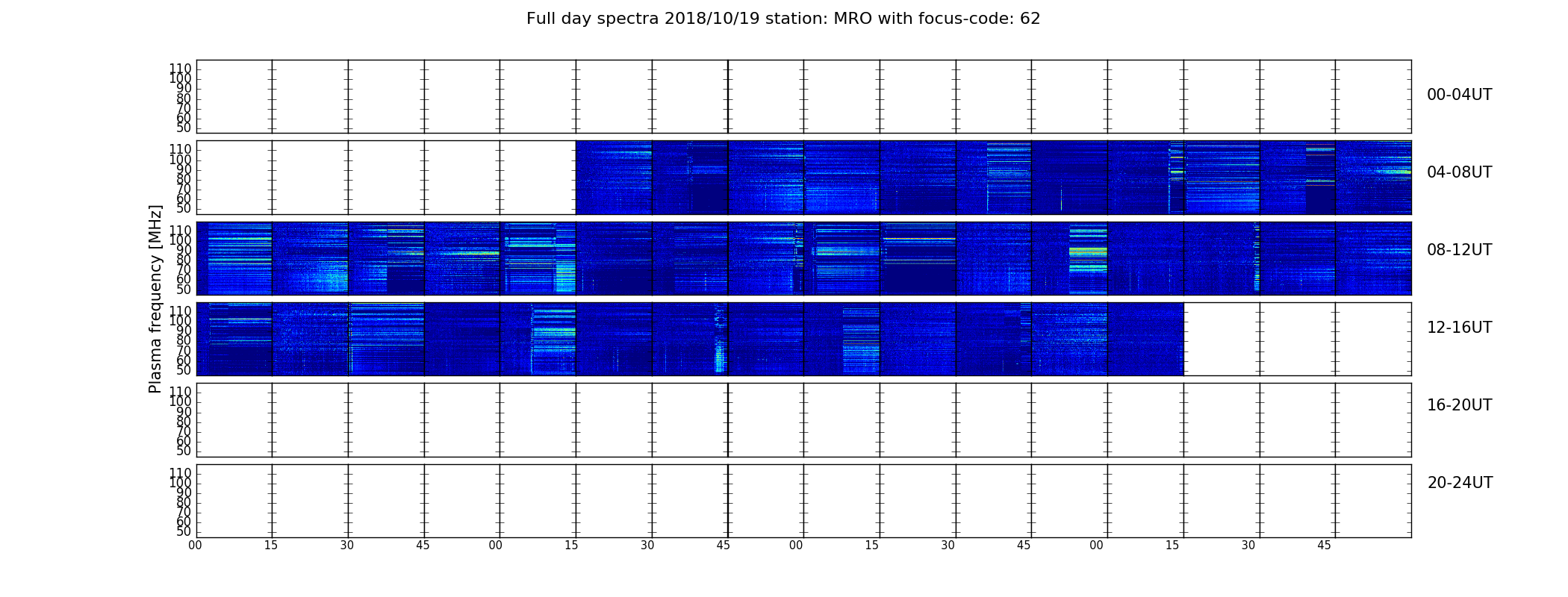 Full day spectra 2018/10/19 station: MRO with focus-code: 62

Plasma frequency [MHz]

110
100
90
80
70
60
50

00-04UT

110
100
90
80
70
60
50

04-08UT

110
100
90
80
70
60
50

08-12UT

110
100
90
80
70
60
50

12-16UT

110
100
90
80
70
60
50

16-20UT

110
100
90
80
70
60
50

20-24UT

00 15 30 45 00 15 30 45 00 15 30 45 00 15 30 45